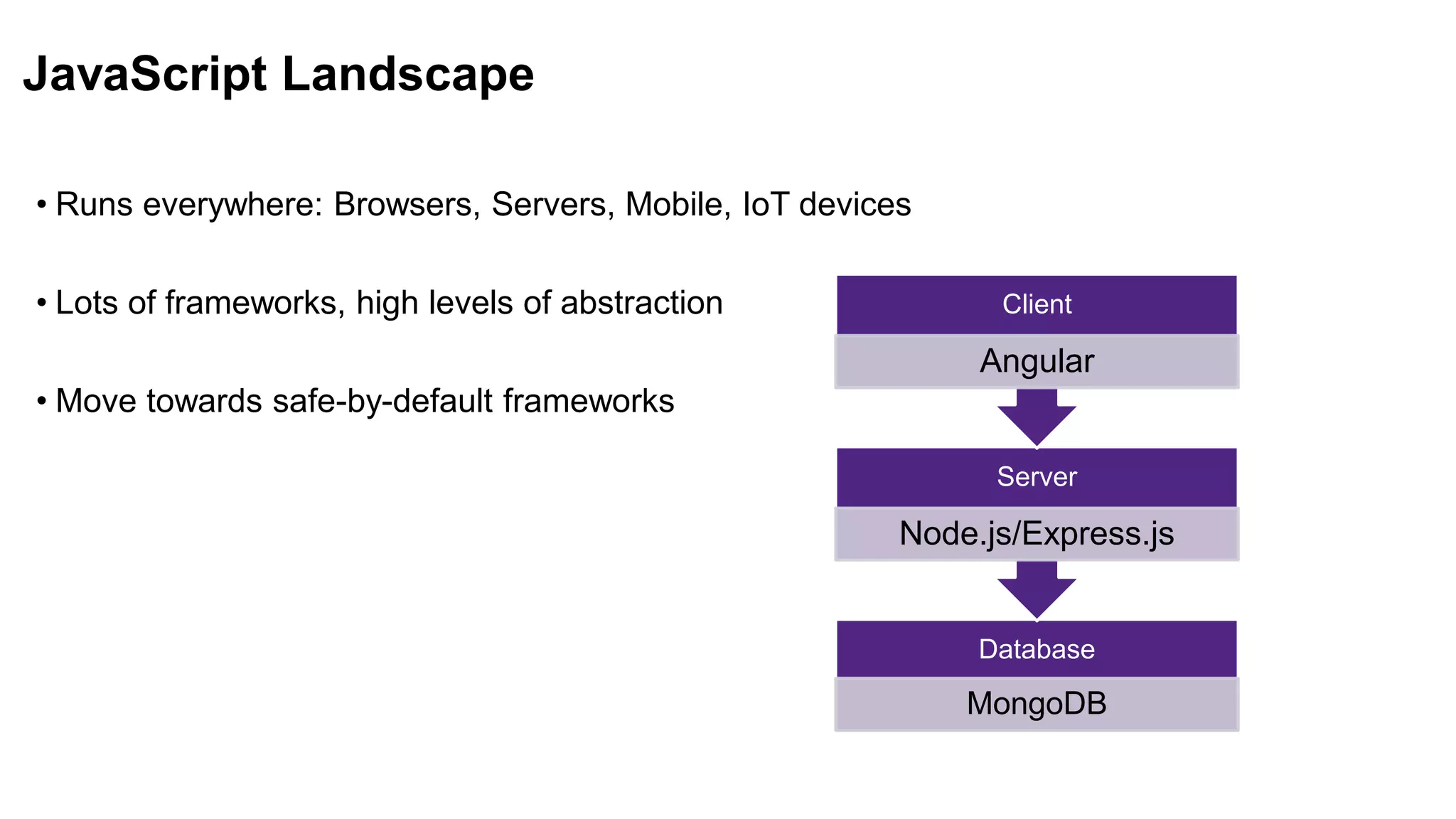 JavaScript Landscape

• Runs everywhere: Browsers, Servers, Mobile, IoT devices

• Lots of frameworks, high levels of abstraction

• Move towards safe-by-default frameworks

Client
Angular

Server
Node.js/Express.js

Database
MongoDB